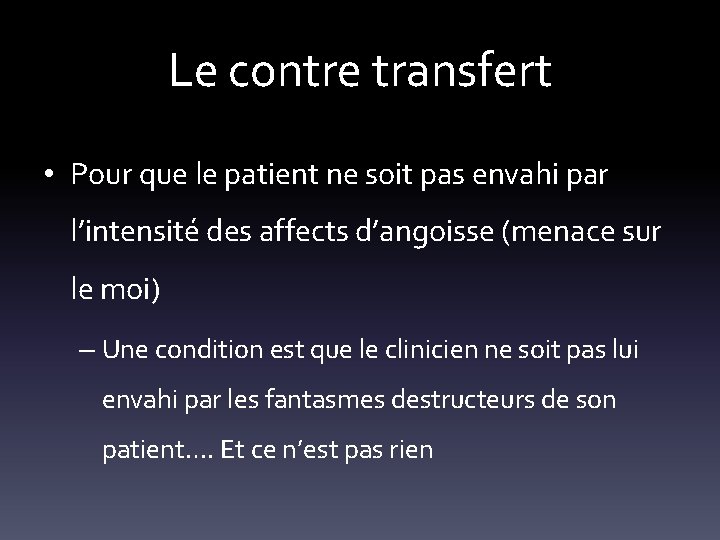 Le contre transfert

• Pour que le patient ne soit pas envahi par l’intensité des affects d’angoisse (menace sur le moi)

– Une condition est que le clinicien ne soit pas lui envahi par les fantasmes destructeurs de son patient…. Et ce n’est pas rien